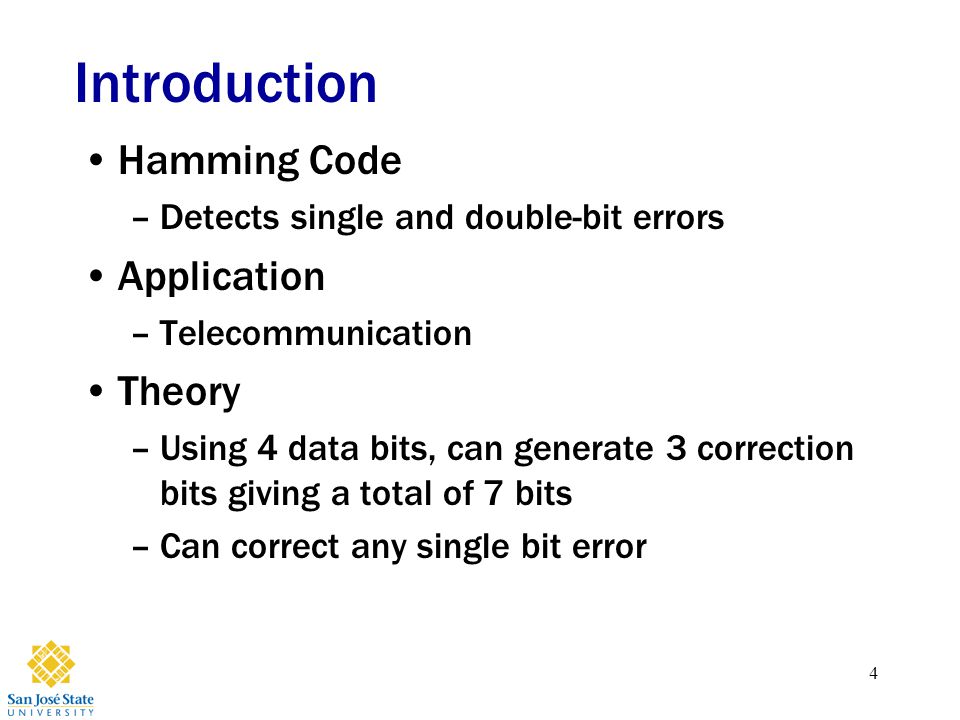 Introduction

• Hamming Code
– Detects single and double-bit errors

• Application
– Telecommunication

• Theory
– Using 4 data bits, can generate 3 correction bits giving a total of 7 bits
– Can correct any single bit error

San José State
UNIVERSITY

4